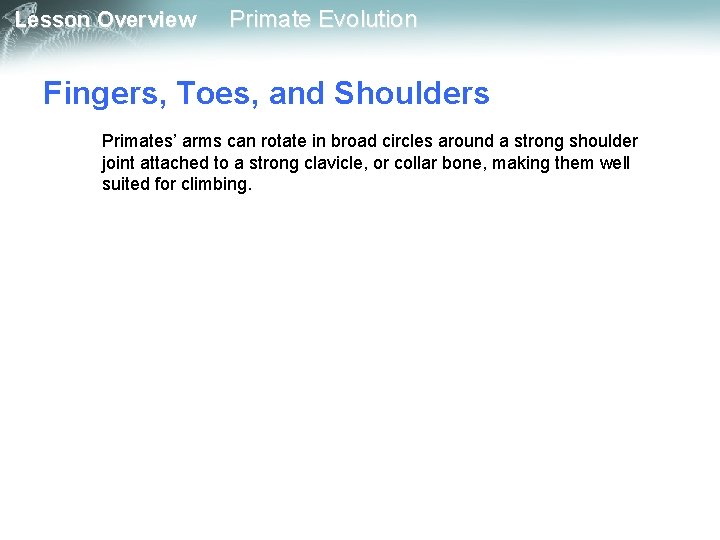 Lesson Overview Primate Evolution

Fingers, Toes, and Shoulders

Primates' arms can rotate in broad circles around a strong shoulder joint attached to a strong clavicle, or collar bone, making them well suited for climbing.